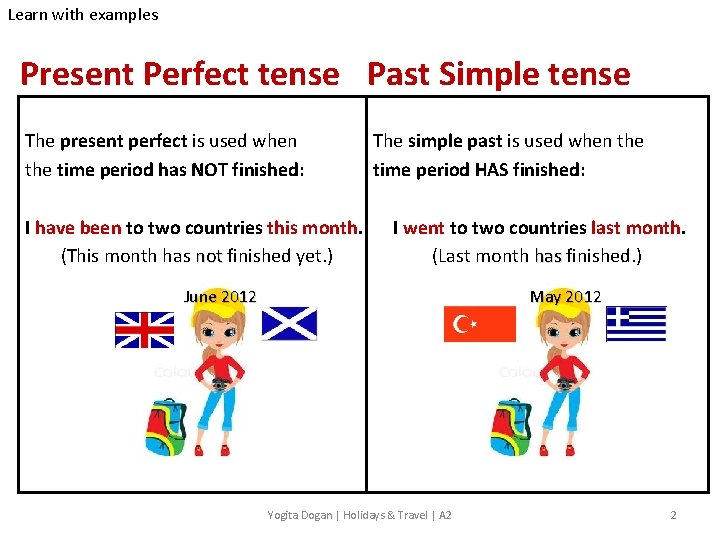 Learn with examples

Present Perfect tense

The present perfect is used when the time period has NOT finished:

I have been to two countries this month.
(This month has not finished yet.)

June 2012

Past Simple tense

The simple past is used when the time period HAS finished:

I went to two countries last month.
(Last month has finished.)

May 2012

Yogita Dogan | Holidays & Travel | A2

2